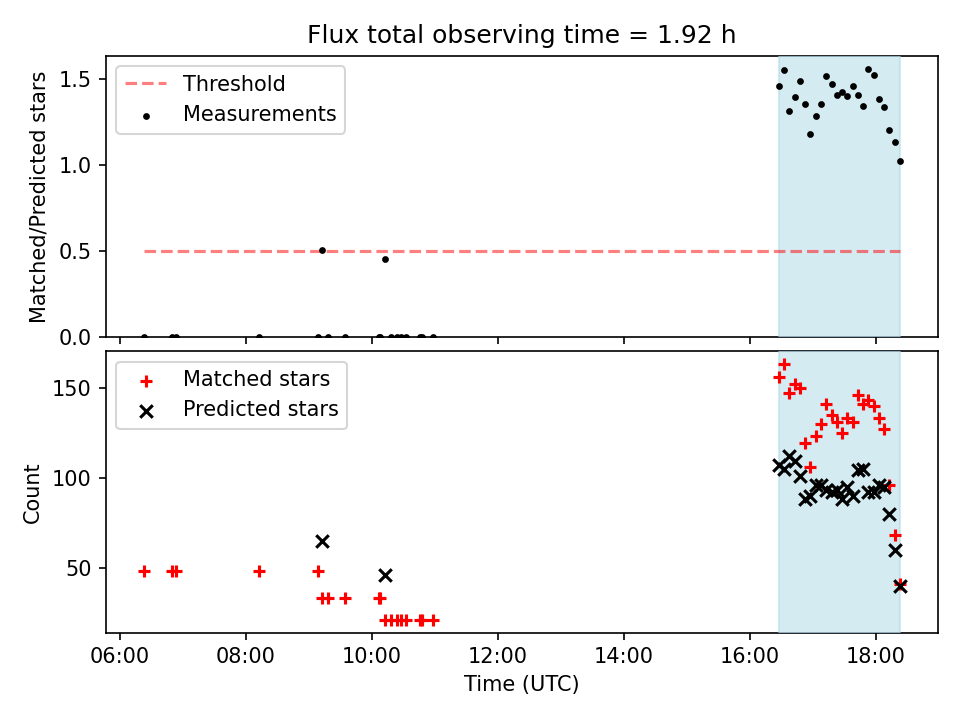 Flux total observing time = 1.92 h

Threshold
Measurements

Matched/Predicted stars

1.5
1.0
0.5
0.0

Matched stars
Predicted stars

Count

150
100
50

06:00
08:00
10:00
12:00
14:00
16:00
18:00

Time (UTC)